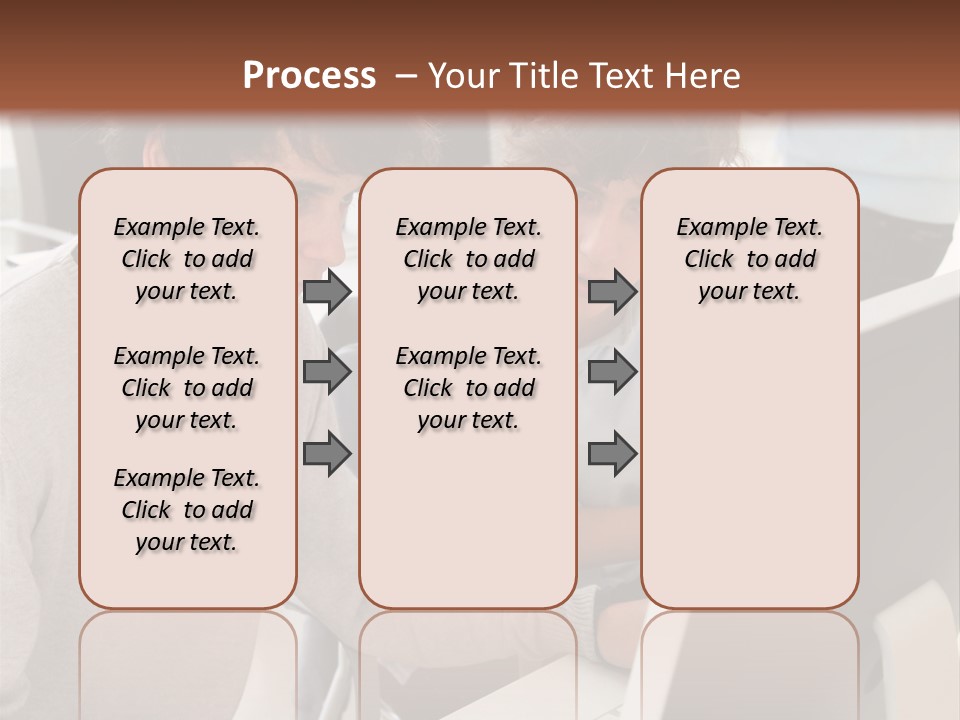 Process – Your Title Text Here

Example Text. Click to add your text.

Example Text. Click to add your text.

Example Text. Click to add your text.

Example Text. Click to add your text.

Example Text. Click to add your text.

Example Text. Click to add your text.